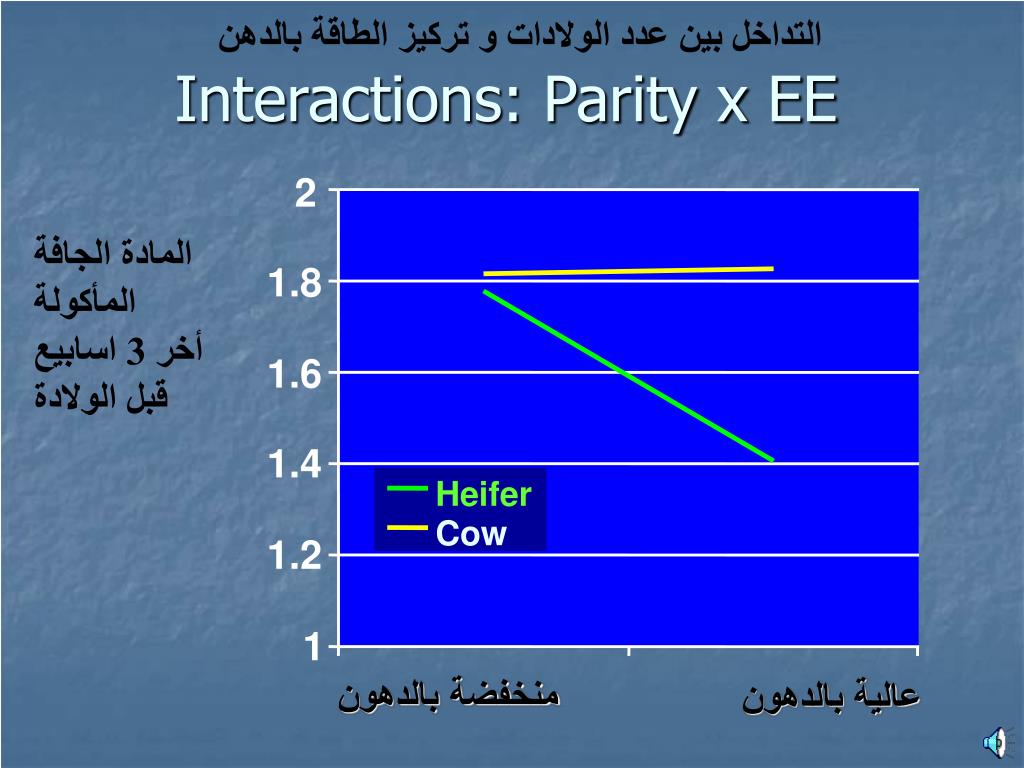 التداخل بين عدد الولادات و تركيز الطاقة بالدهن

Interactions: Parity x EE

المادة الجافة المأكولة أخر 3 اسابيع قبل الولادة

2
1.8
1.6
1.4
1.2
1

Heifer
Cow

منخفضة بالدهون
عالية بالدهون